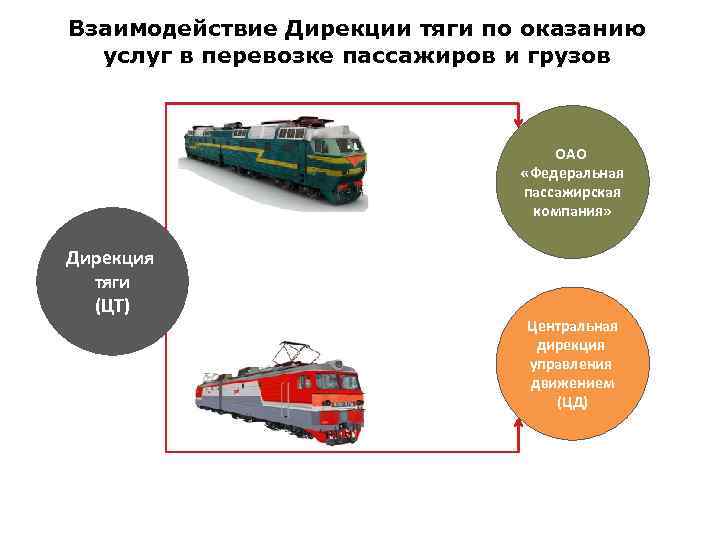 Взаимодействие Дирекции тяги по оказанию услуг в перевозке пассажиров и грузов

Дирекция тяги (ЦТ)

ОАО «Федеральная пассажирская компания»

Центральная дирекция управления движением (ЦД)